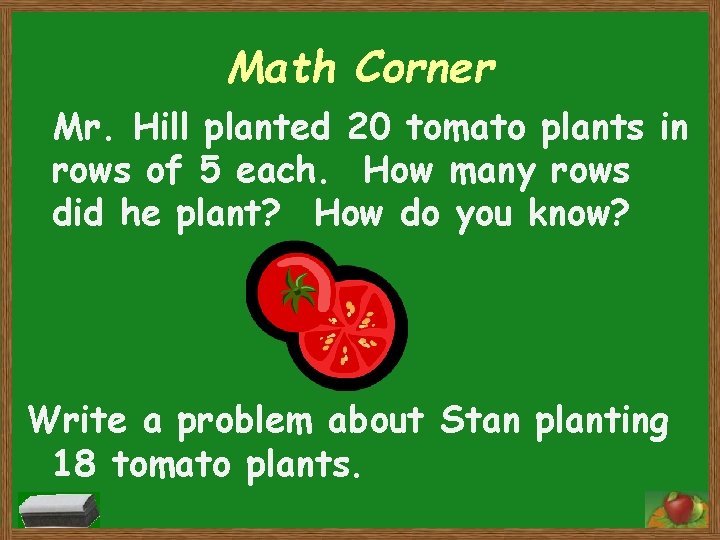 Math Corner

Mr. Hill planted 20 tomato plants in rows of 5 each. How many rows did he plant? How do you know?

Write a problem about Stan planting 18 tomato plants.